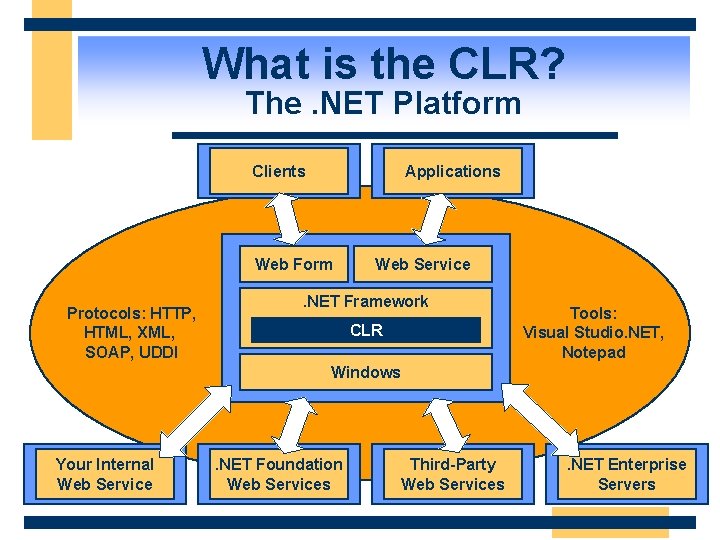 What is the CLR?
The .NET Platform

Clients

Applications

Web Form

Web Service

.NET Framework

CLR

Windows

Protocols: HTTP, HTML, XML, SOAP, UDDI

Tools: Visual Studio.NET, Notepad

Your Internal Web Service

.NET Foundation Web Services

Third-Party Web Services

.NET Enterprise Servers